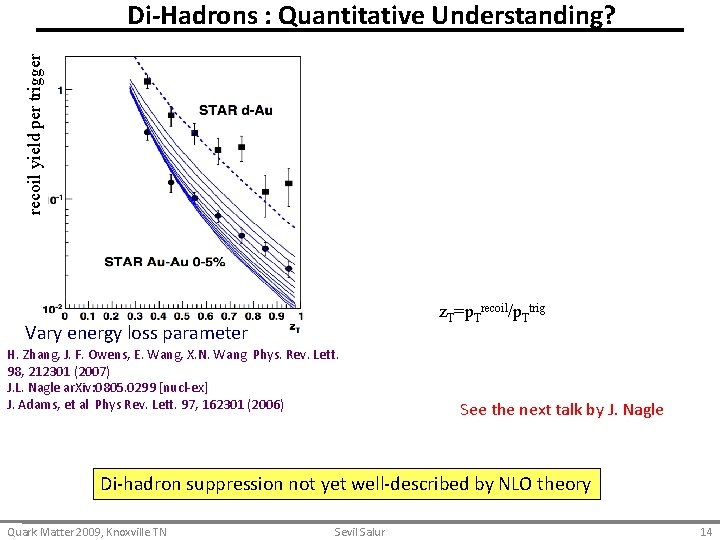 Di-Hadrons : Quantitative Understanding?

recoil yield per trigger

1

$10^{-1}$

$10^{-2}$

STAR d-Au

STAR Au-Au 0-5%

0 0.1 0.2 0.3 0.4 0.5 0.6 0.7 0.8 0.9 1

$z_T$

Vary energy loss parameter

H. Zhang, J. F. Owens, E. Wang, X.N. Wang Phys. Rev. Lett. 98, 212301 (2007)
J.L. Nagle arXiv:0805.0299 [nucl-ex]
J. Adams, et al Phys Rev. Lett. 97, 162301 (2006)

$z_T=p_T^{recoil}/p_T^{trig}$

See the next talk by J. Nagle

Di-hadron suppression not yet well-described by NLO theory

Quark Matter 2009, Knoxville TN Sevil Salur 14